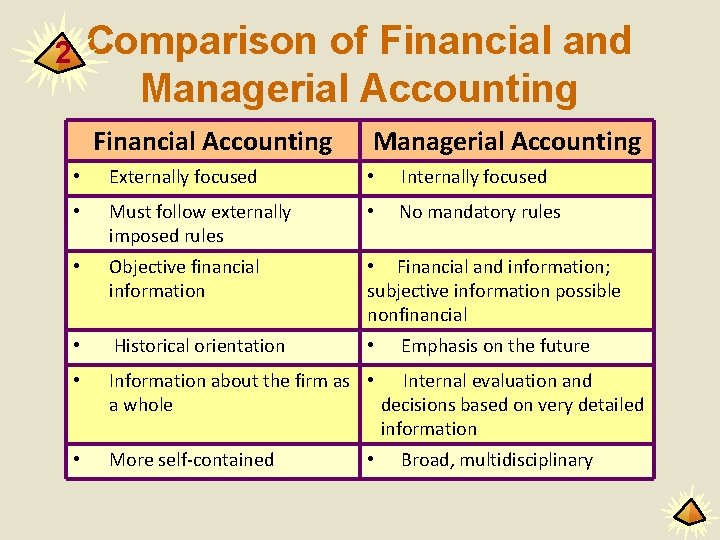 2 Comparison of Financial and Managerial Accounting

| Financial Accounting | Managerial Accounting |
|---|---|
| • Externally focused | • Internally focused |
| • Must follow externally imposed rules | • No mandatory rules |
| • Objective financial information | • Financial and information; subjective information possible nonfinancial |
| • Historical orientation | • Emphasis on the future |
| • Information about the firm as a whole | • Internal evaluation and decisions based on very detailed information |
| • More self-contained | • Broad, multidisciplinary |